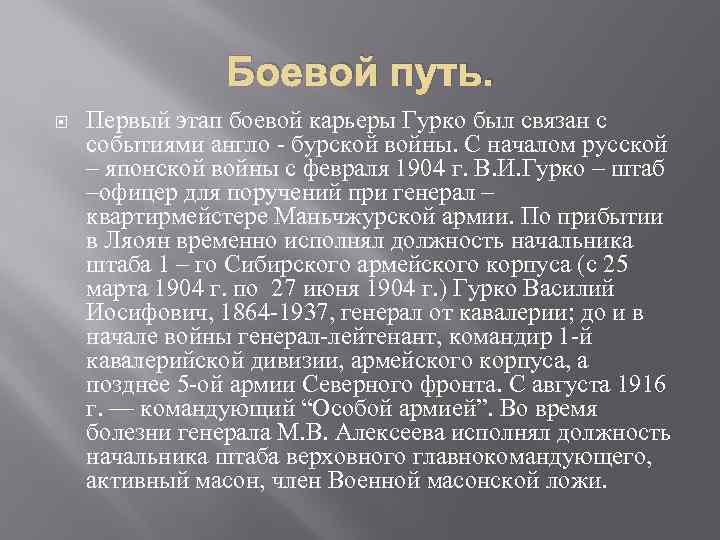 Боевой путь.

Первый этап боевой карьеры Гурко был связан с событиями англо - бурской войны. С началом русской – японской войны с февраля 1904 г. В.И.Гурко – штаб –офицер для поручений при генерал – квартирмейстере Маньчжурской армии. По прибытии в Ляоян временно исполнял должность начальника штаба 1 – го Сибирского армейского корпуса (с 25 марта 1904 г. по 27 июня 1904 г.) Гурко Василий Иосифович, 1864-1937, генерал от кавалерии; до и в начале войны генерал-лейтенант, командир 1-й кавалерийской дивизии, армейского корпуса, а позднее 5-ой армии Северного фронта. С августа 1916 г. — командующий “Особой армией”. Во время болезни генерала М.В. Алексеева исполнял должность начальника штаба верховного главнокомандующего, активный масон, член Военной масонской ложи.